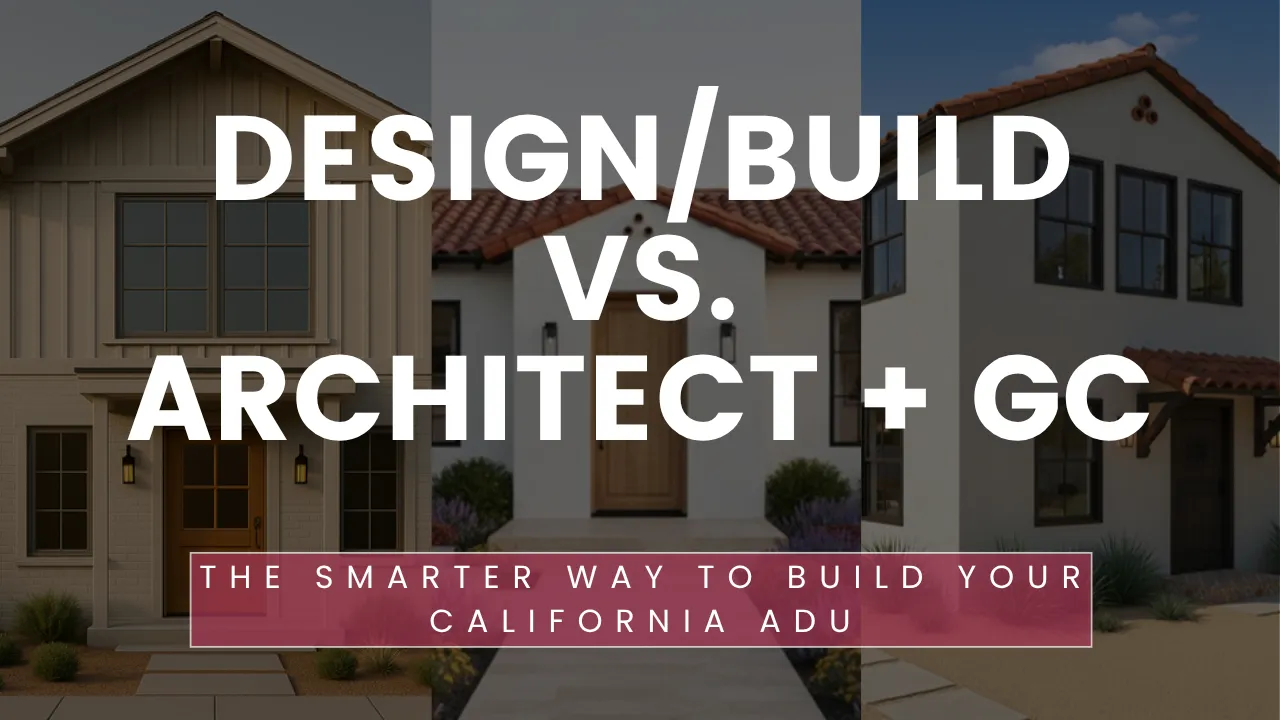 DESIGN/BUILD VS. ARCHITECT + GC

THE SMARTER WAY TO BUILD YOUR CALIFORNIA ADU